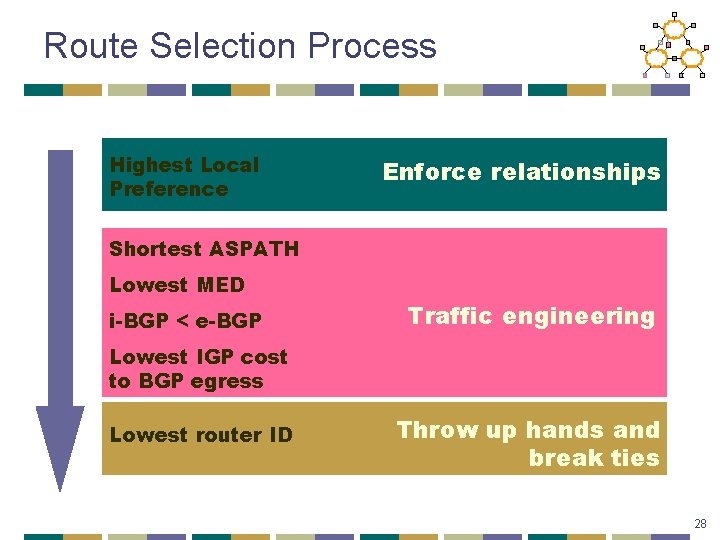 Route Selection Process

Highest Local Preference

Enforce relationships

Shortest ASPATH

Lowest MED

i-BGP < e-BGP

Lowest IGP cost to BGP egress

Traffic engineering

Lowest router ID

Throw up hands and break ties

28